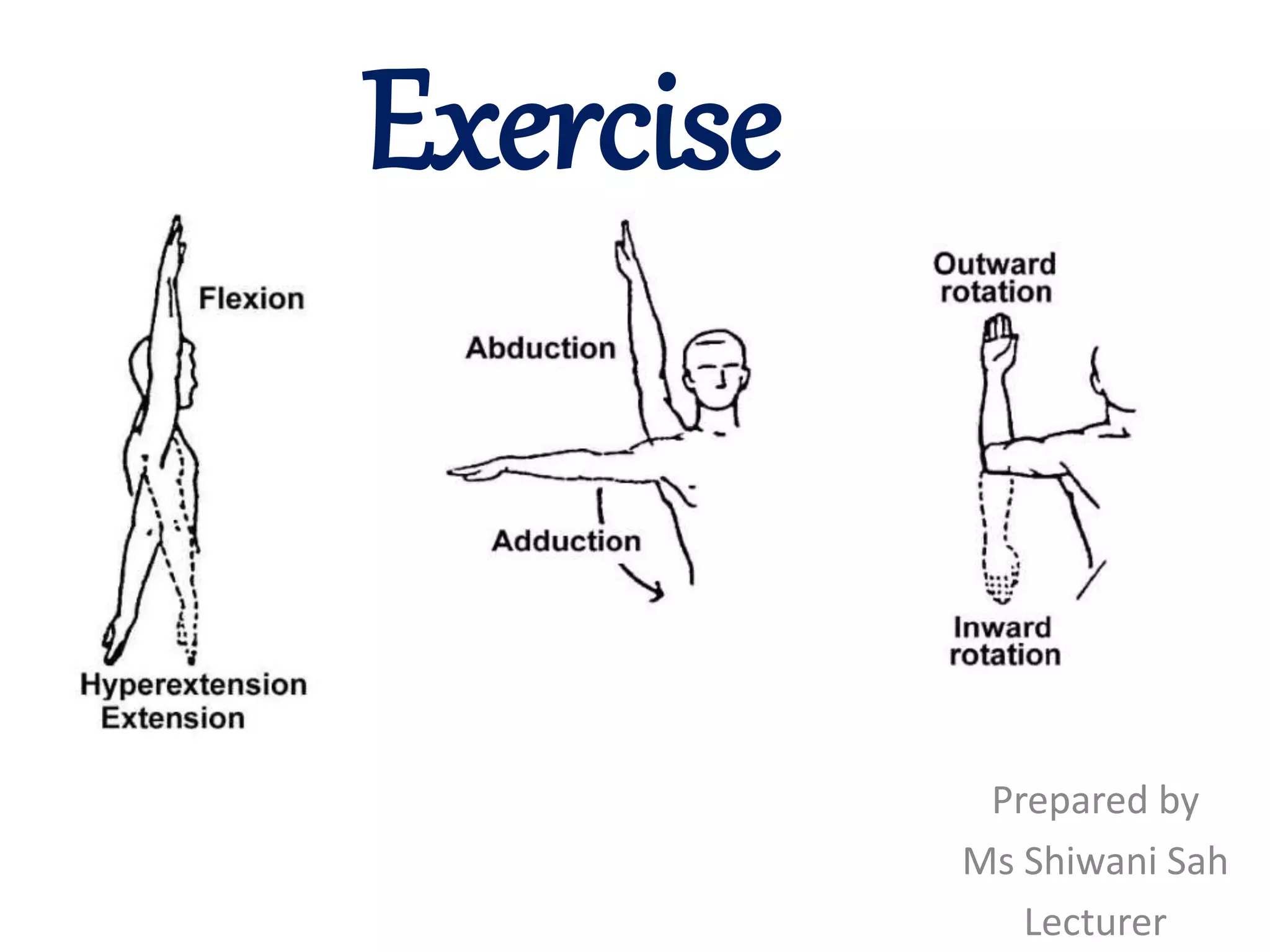 Exercise

Flexion

Hyperextension
Extension

Abduction

Adduction

Outward rotation

Inward rotation

Prepared by
Ms Shiwani Sah
Lecturer